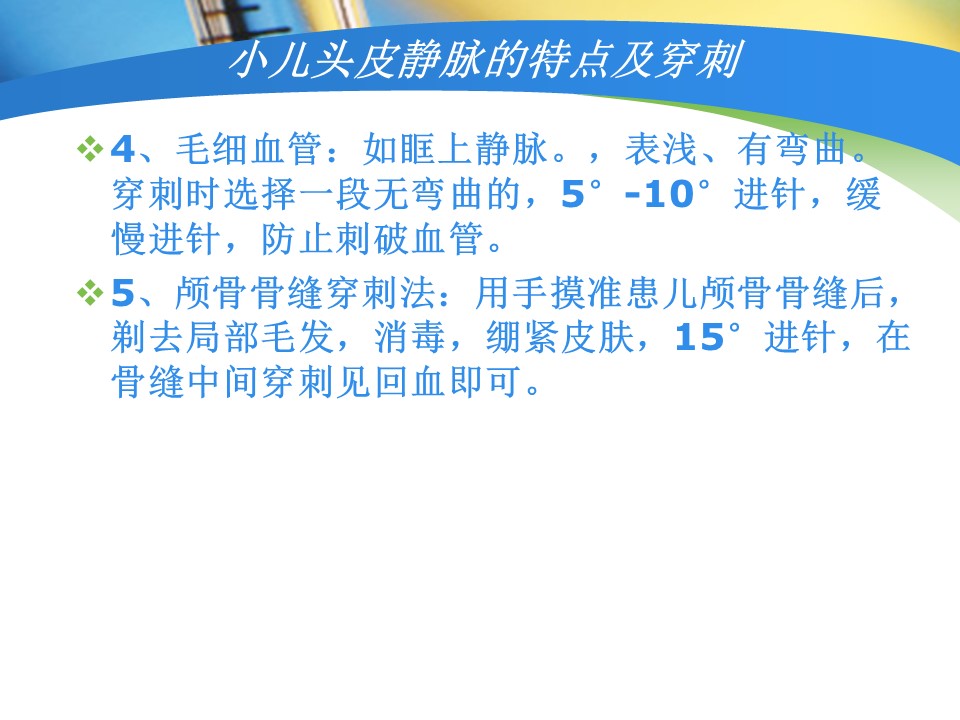 小儿头皮静脉的特点及穿刺

❖ 4、毛细血管：如眶上静脉。，表浅、有弯曲。穿刺时选择一段无弯曲的，5°-10°进针，缓慢进针，防止刺破血管。

❖ 5、颅骨骨缝穿刺法：用手摸准患儿颅骨骨缝后，剃去局部毛发，消毒，绷紧皮肤，15°进针，在骨缝中间穿刺见回血即可。